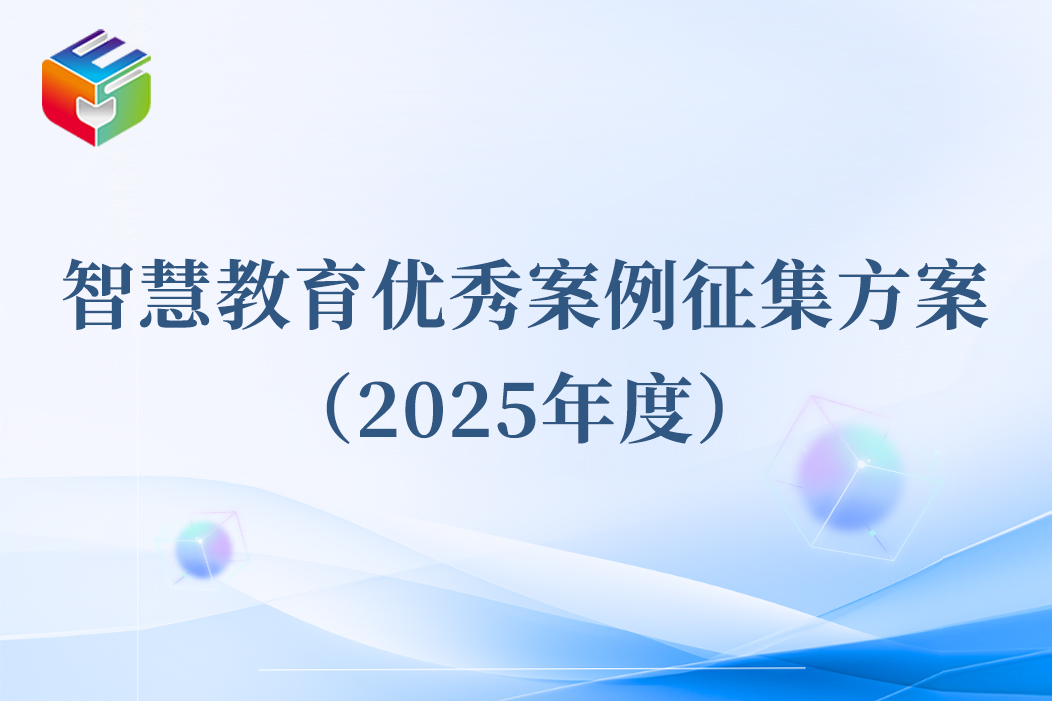 智慧教育优秀案例征集方案
（2025年度）